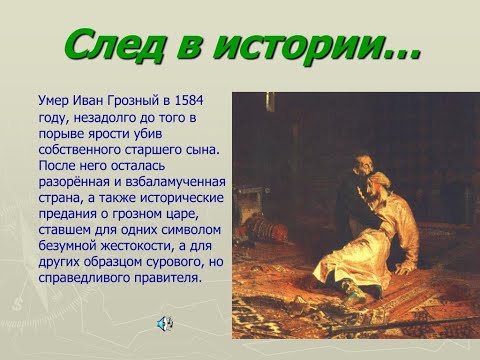 След в истории…

Умер Иван Грозный в 1584 году, незадолго до того в порыве ярости убив собственного старшего сына. После него осталась разорённая и взбаламученная страна, а также исторические предания о грозном царе, ставшем для одних символом безумной жестокости, а для других образцом сурового, но справедливого правителя.